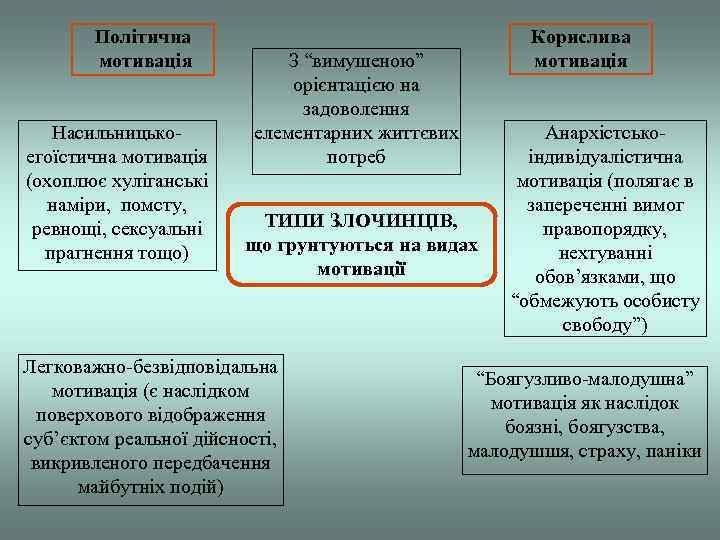 Політична мотивація

З “вимушеною” орієнтацією на задоволення елементарних життєвих потреб

Корислива мотивація

Насильницько-егоїстична мотивація (охоплює хуліганські наміри, помсту, ревнощі, сексуальні прагнення тощо)

ТИПИ ЗЛОЧИНЦІВ, що грунтуються на видах мотивації

Анархістсько-індивідуалістична мотивація (полягає в запереченні вимог правопорядку, нехтуванні обов’язками, що “обмежують особисту свободу”)

Легковажно-безвідповідальна мотивація (є наслідком поверхового відображення суб’єктом реальної дійсності, викривленого передбачення майбутніх подій)

“Боягузливо-малодушна” мотивація як наслідок боязні, боягузства, малодушшя, страху, паніки